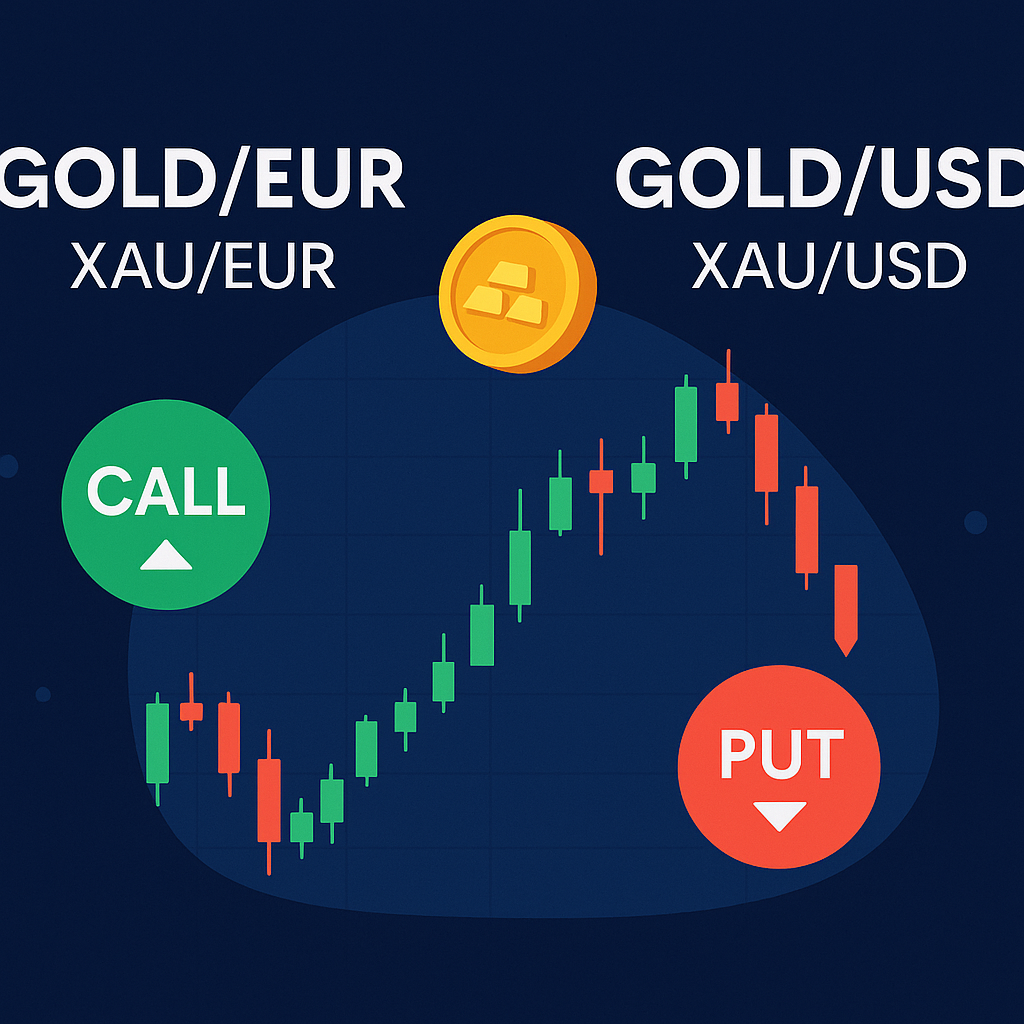 GOLD/EUR
XAU/EUR

GOLD/USD
XAU/USD

CALL

PUT